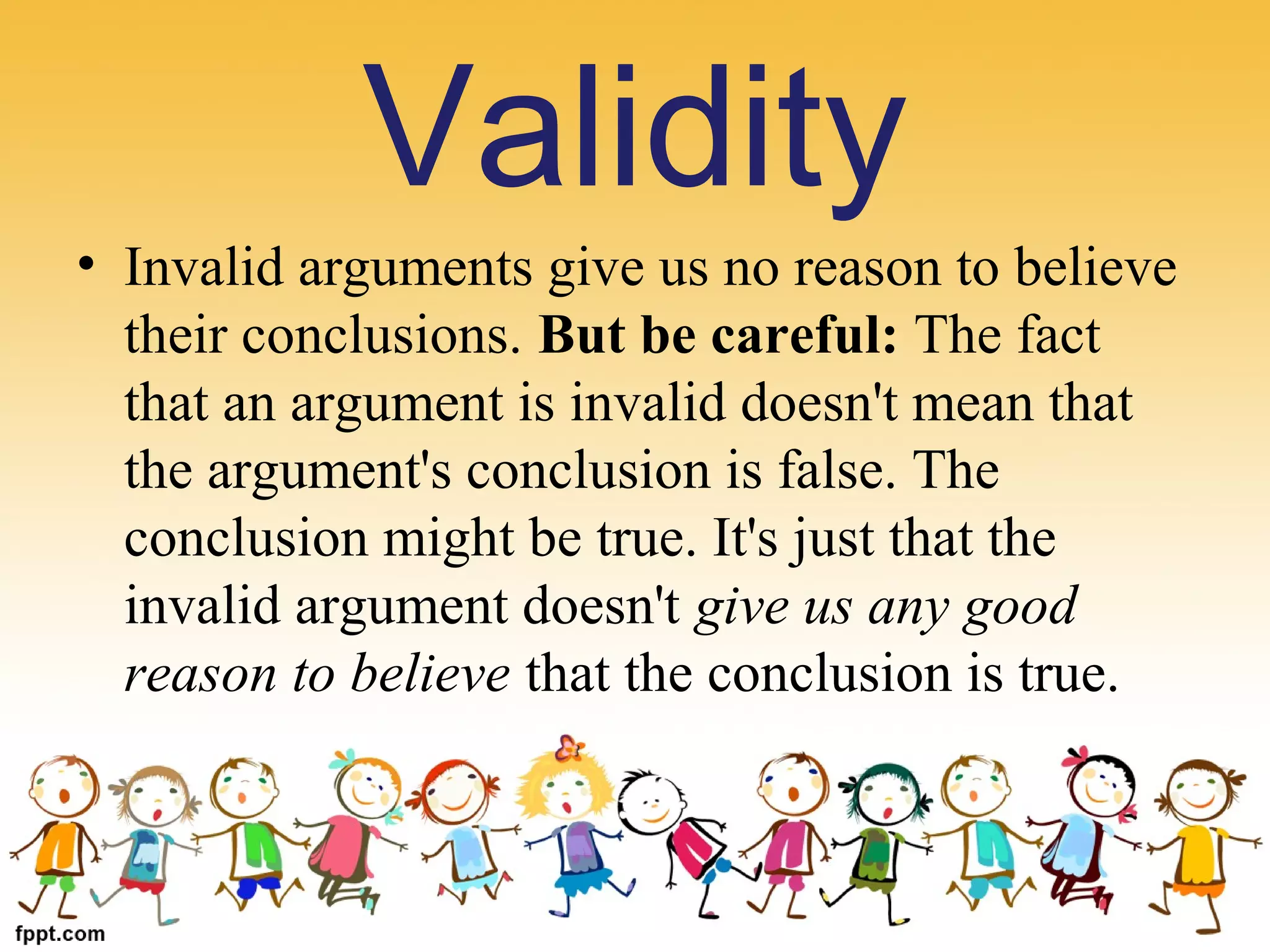 Validity

• Invalid arguments give us no reason to believe their conclusions. But be careful: The fact that an argument is invalid doesn't mean that the argument's conclusion is false. The conclusion might be true. It's just that the invalid argument doesn't give us any good reason to believe that the conclusion is true.

fppt.com